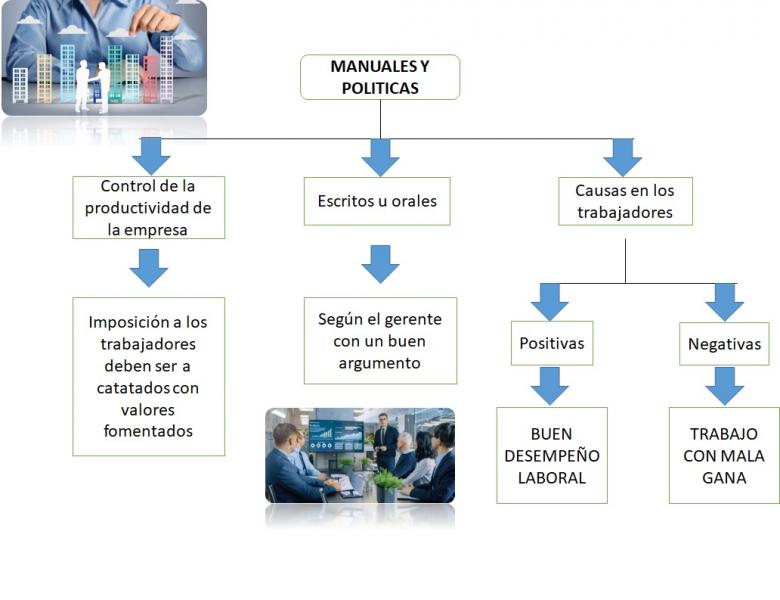 MANUALES Y POLITICAS

Control de la productividad de la empresa

Imposición a los trabajadores deben ser a catatados con valores fomentados

Escritos u orales

Según el gerente con un buen argumento

Causas en los trabajadores

Positivas

BUEN DESEMPEÑO LABORAL

Negativas

TRABAJO CON MALA GANA